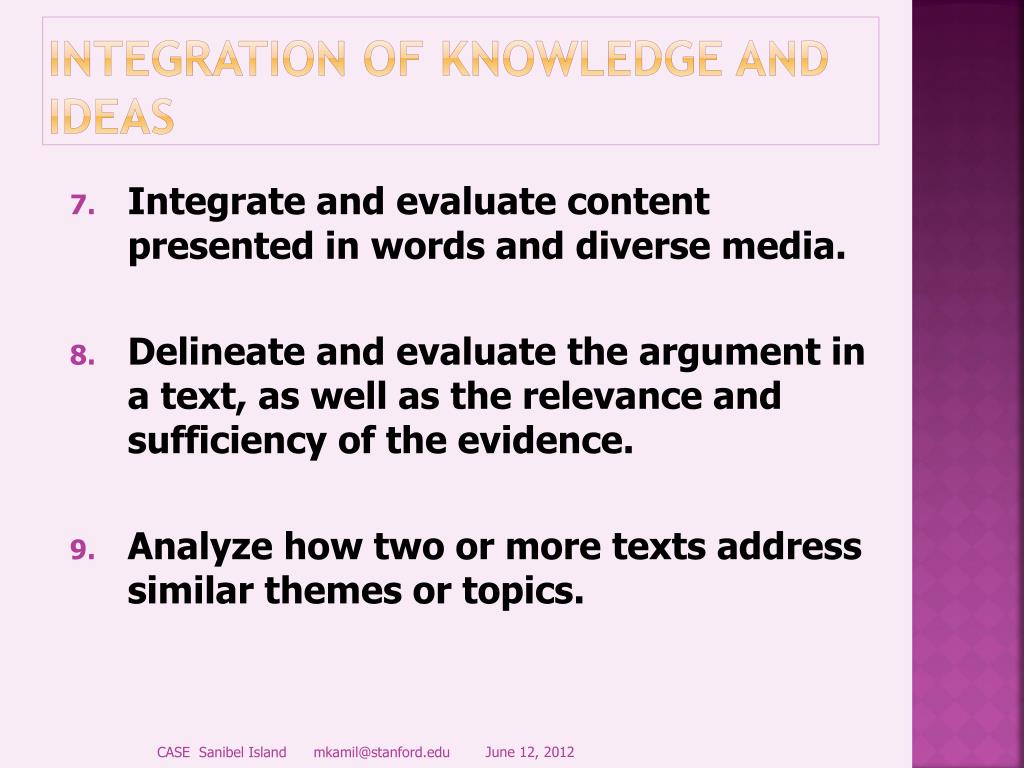 INTEGRATION OF KNOWLEDGE AND IDEAS

7. Integrate and evaluate content presented in words and diverse media.

8. Delineate and evaluate the argument in a text, as well as the relevance and sufficiency of the evidence.

9. Analyze how two or more texts address similar themes or topics.

CASE Sanibel Island mkamil@stanford.edu June 12, 2012